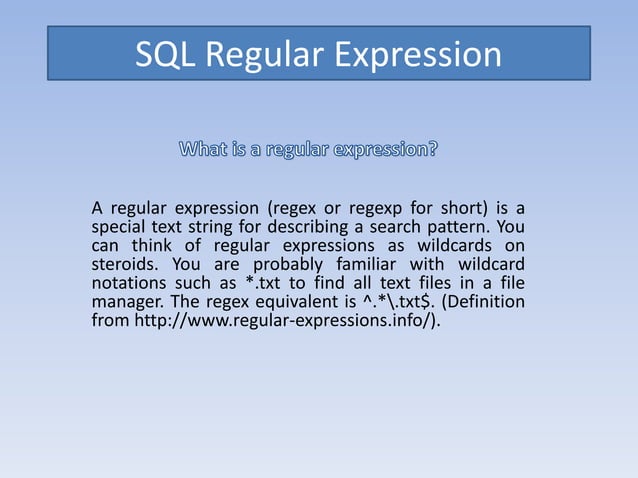 SQL Regular Expression

What is a regular expression?

A regular expression (regex or regexp for short) is a special text string for describing a search pattern. You can think of regular expressions as wildcards on steroids. You are probably familiar with wildcard notations such as *.txt to find all text files in a file manager. The regex equivalent is ^.*\.txt$. (Definition from http://www.regular-expressions.info/).